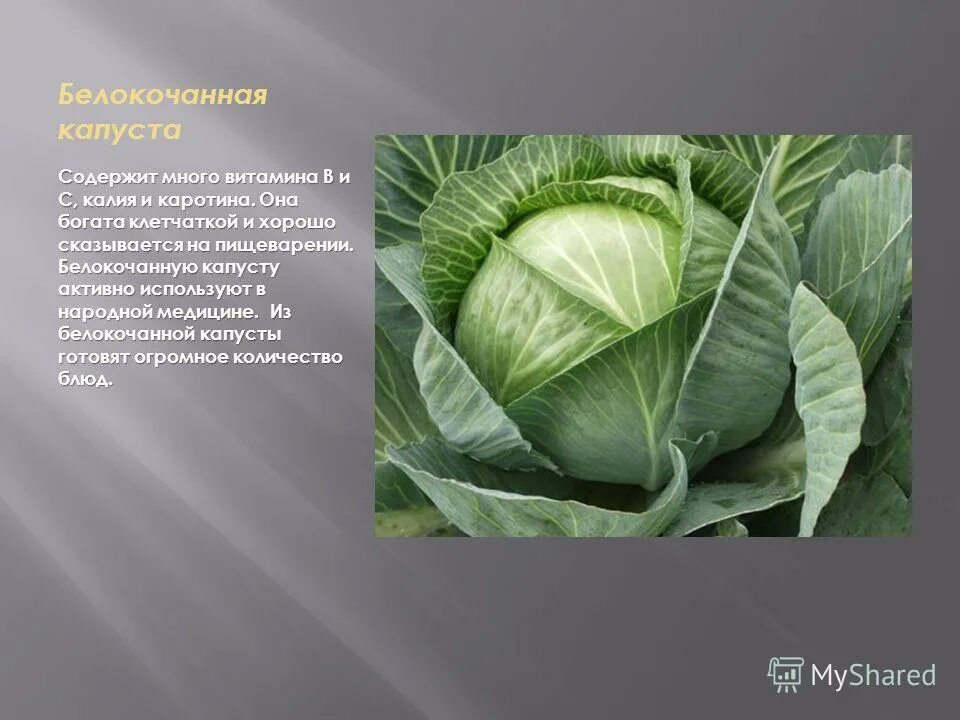 Белокочанная капуста

Содержит много витамина В и С, калия и каротина. Она богата клетчаткой и хорошо сказывается на пищеварении. Белокочанную капусту активно используют в народной медицине. Из белокочанной капусты готовят огромное количество блюд.

MyShared